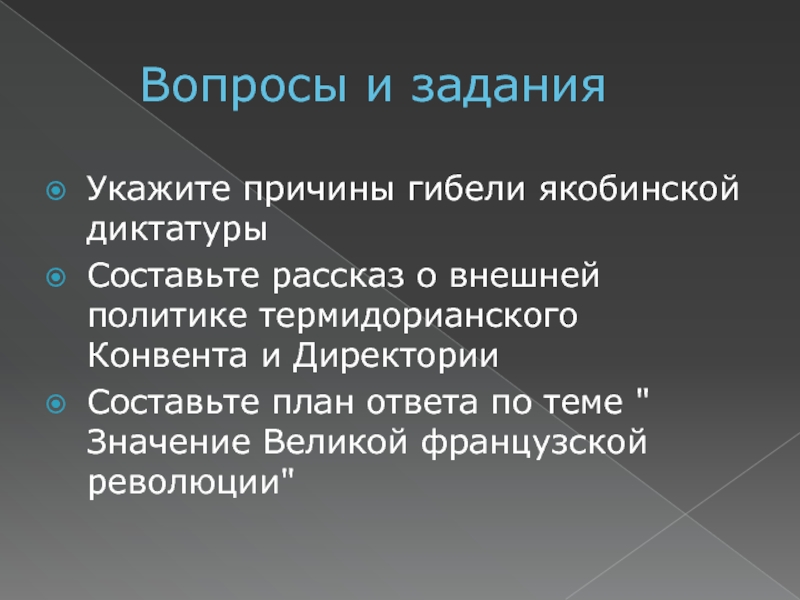 Вопросы и задания

Укажите причины гибели якобинской диктатуры

Составьте рассказ о внешней политике термидорианского Конвента и Директории

Составьте план ответа по теме " Значение Великой французской революции"